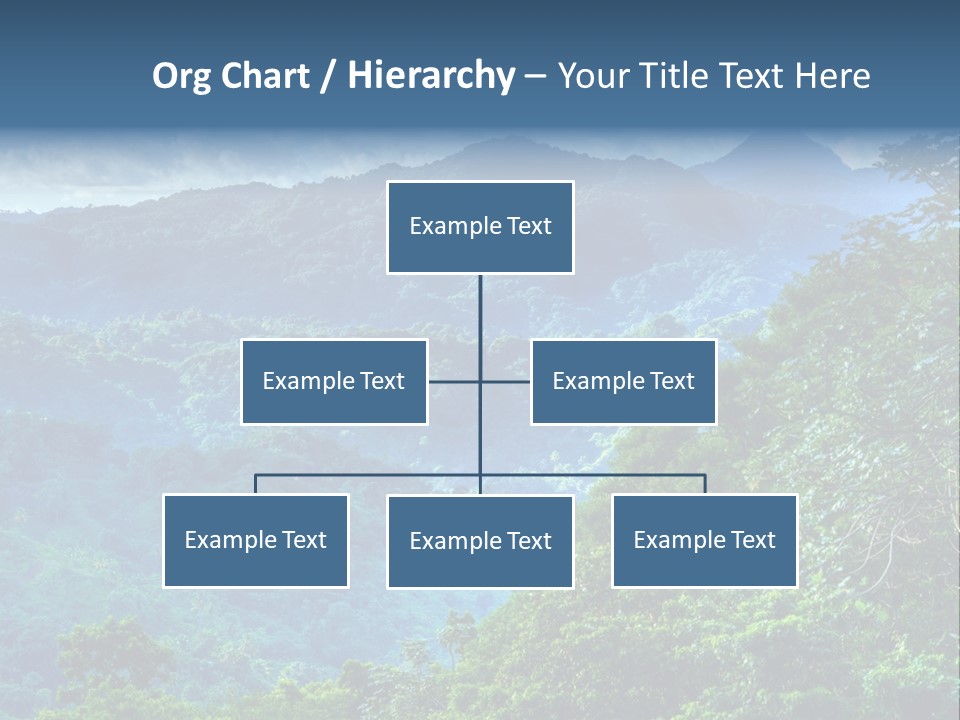 Org Chart / Hierarchy – Your Title Text Here

Example Text

Example Text

Example Text

Example Text

Example Text

Example Text